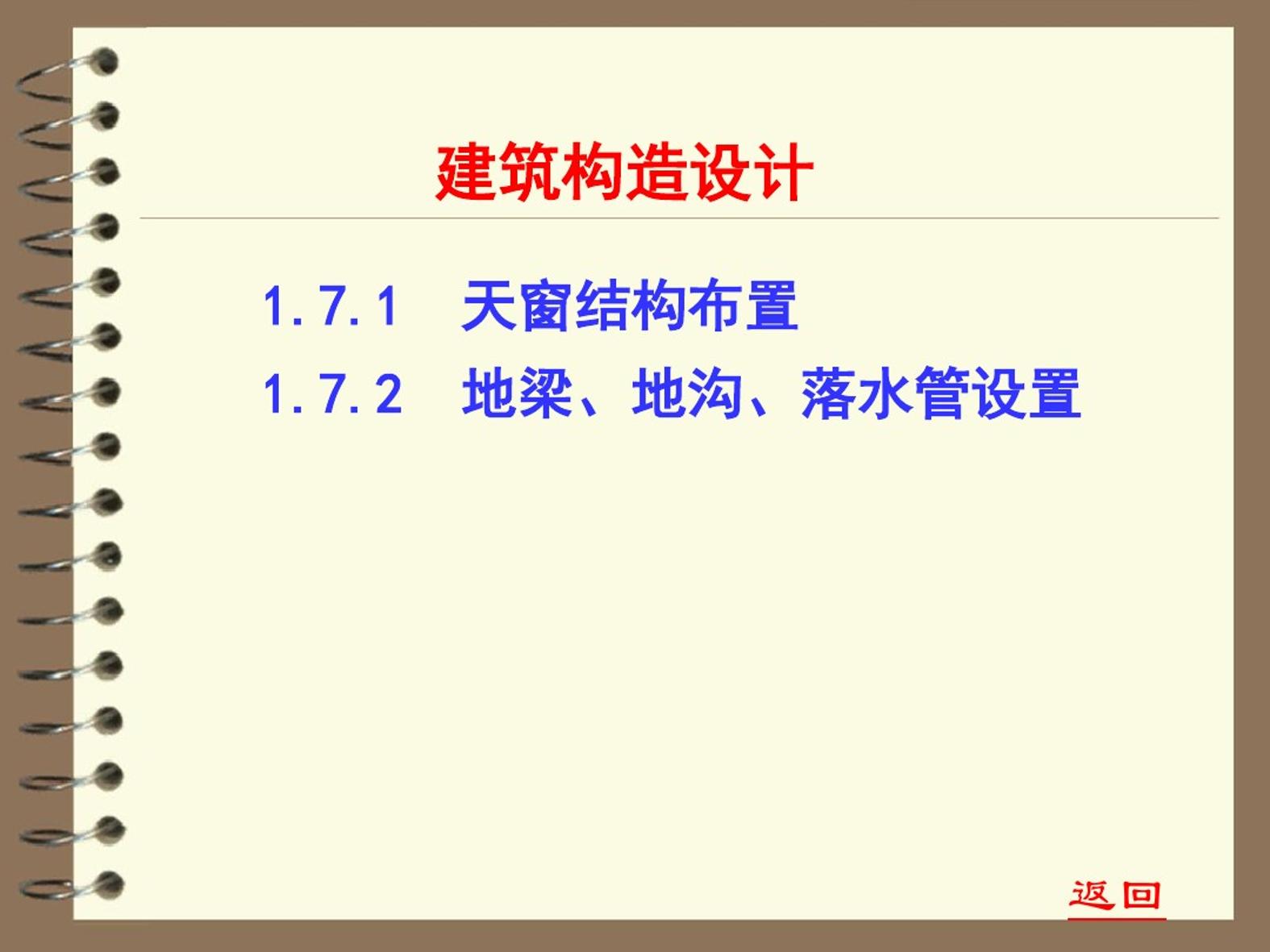 建筑构造设计

1.7.1　天窗结构布置

1.7.2　地梁、地沟、落水管设置

返回